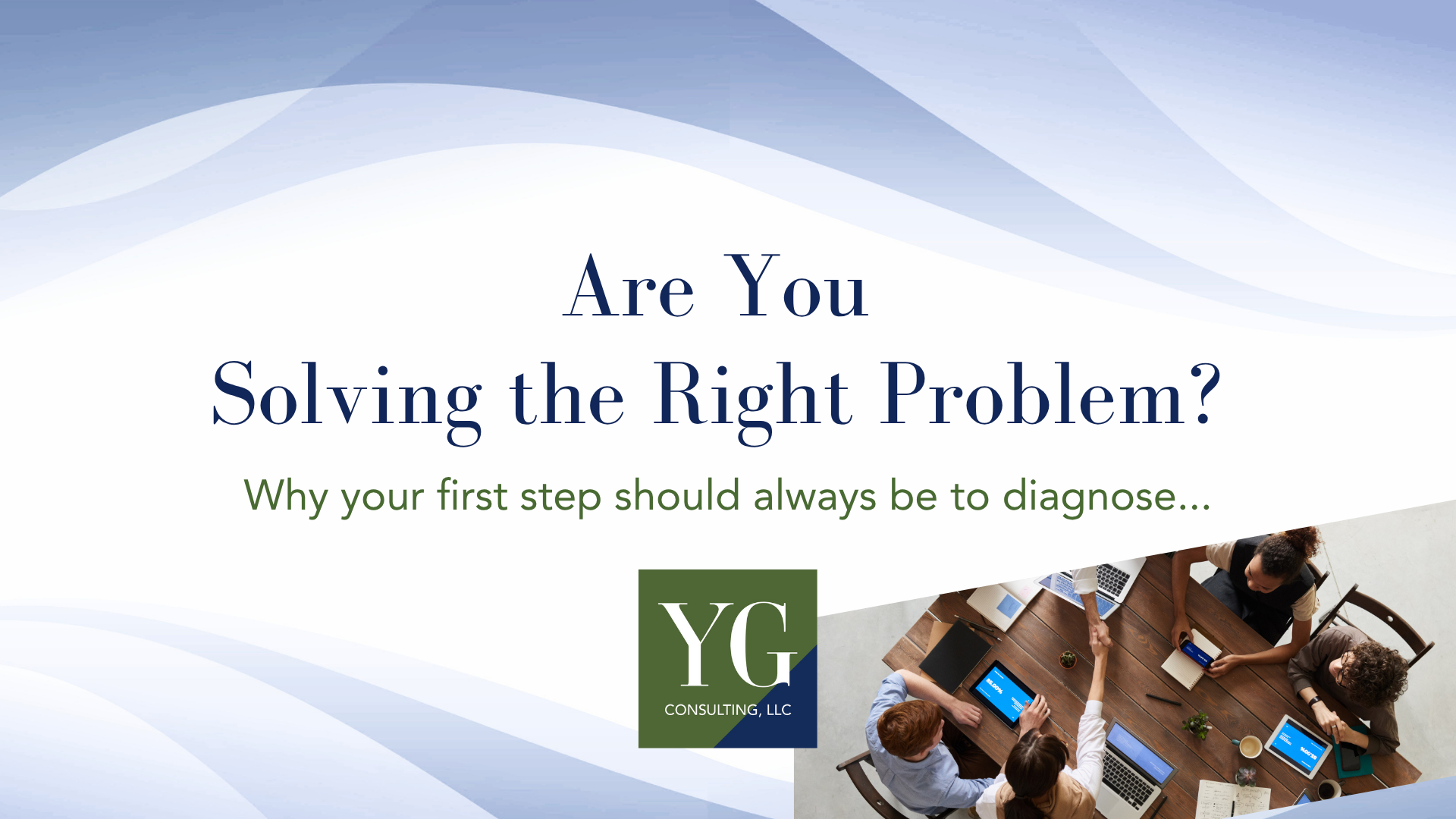 Are You
Solving the Right Problem?

Why your first step should always be to diagnose...

YG
CONSULTING, LLC